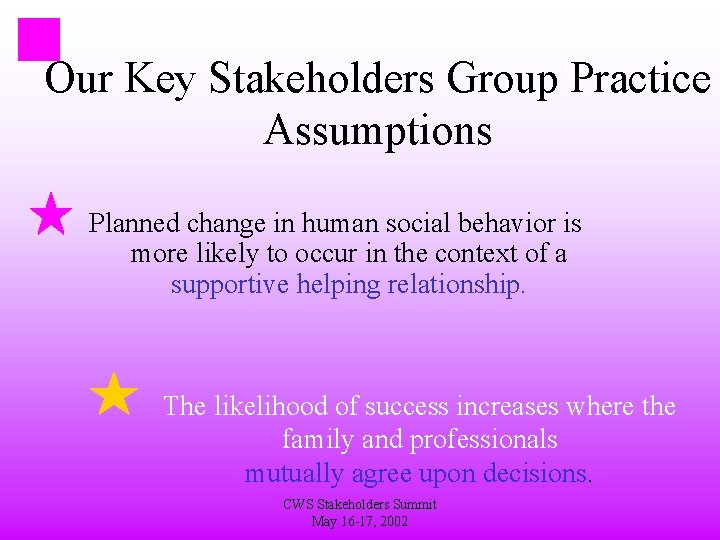 Our Key Stakeholders Group Practice Assumptions

Planned change in human social behavior is more likely to occur in the context of a supportive helping relationship.

The likelihood of success increases where the family and professionals mutually agree upon decisions.

CWS Stakeholders Summit
May 16-17, 2002